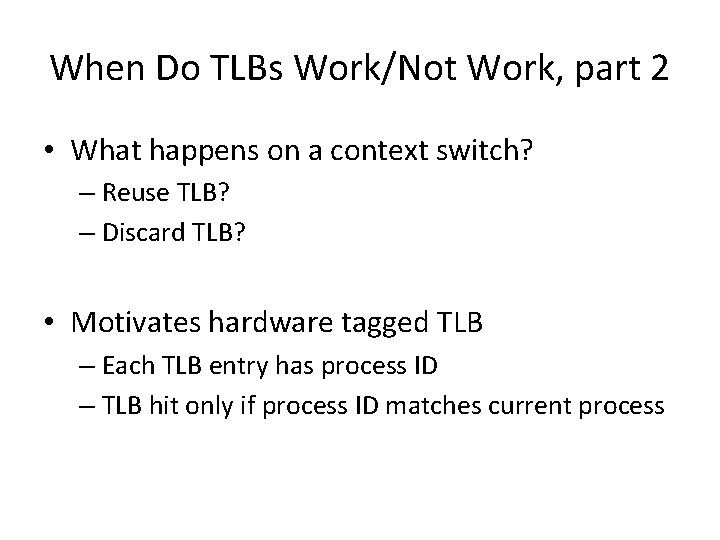 When Do TLBs Work/Not Work, part 2

• What happens on a context switch?
– Reuse TLB?
– Discard TLB?

• Motivates hardware tagged TLB
– Each TLB entry has process ID
– TLB hit only if process ID matches current process